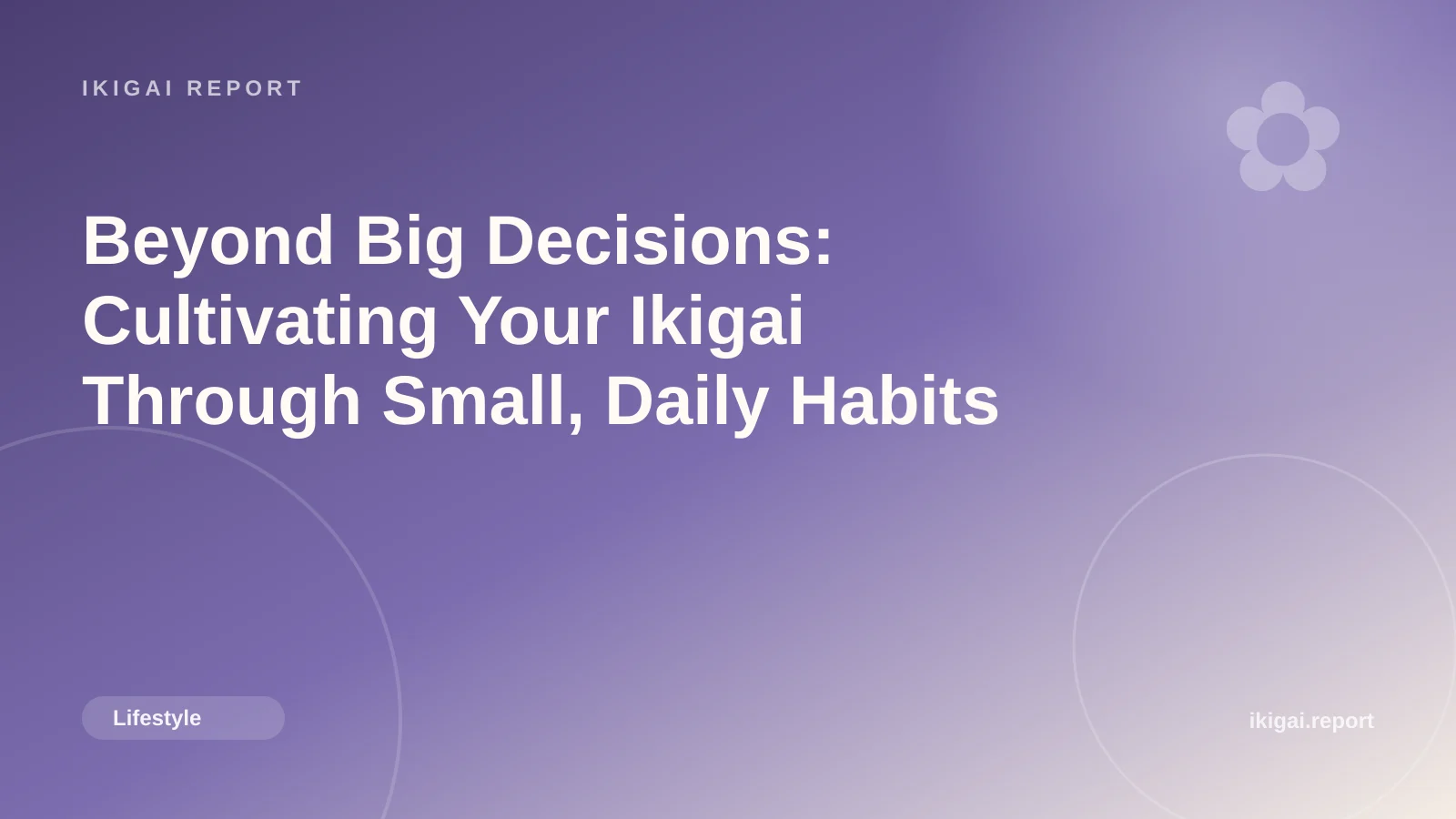 IKIGAI REPORT

Beyond Big Decisions: Cultivating Your Ikigai Through Small, Daily Habits

Lifestyle

ikigai.report